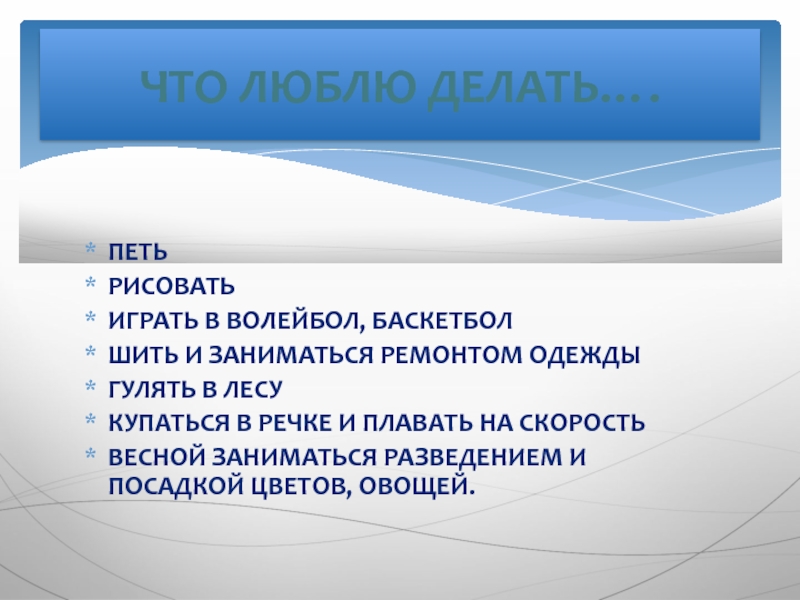 ЧТО ЛЮБЛЮ ДЕЛАТЬ….

* ПЕТЬ
* РИСОВАТЬ
* ИГРАТЬ В ВОЛЕЙБОЛ, БАСКЕТБОЛ
* ШИТЬ И ЗАНИМАТЬСЯ РЕМОНТОМ ОДЕЖДЫ
* ГУЛЯТЬ В ЛЕСУ
* КУПАТЬСЯ В РЕЧКЕ И ПЛАВАТЬ НА СКОРОСТЬ
* ВЕСНОЙ ЗАНИМАТЬСЯ РАЗВЕДЕНИЕМ И ПОСАДКОЙ ЦВЕТОВ, ОВОЩЕЙ.